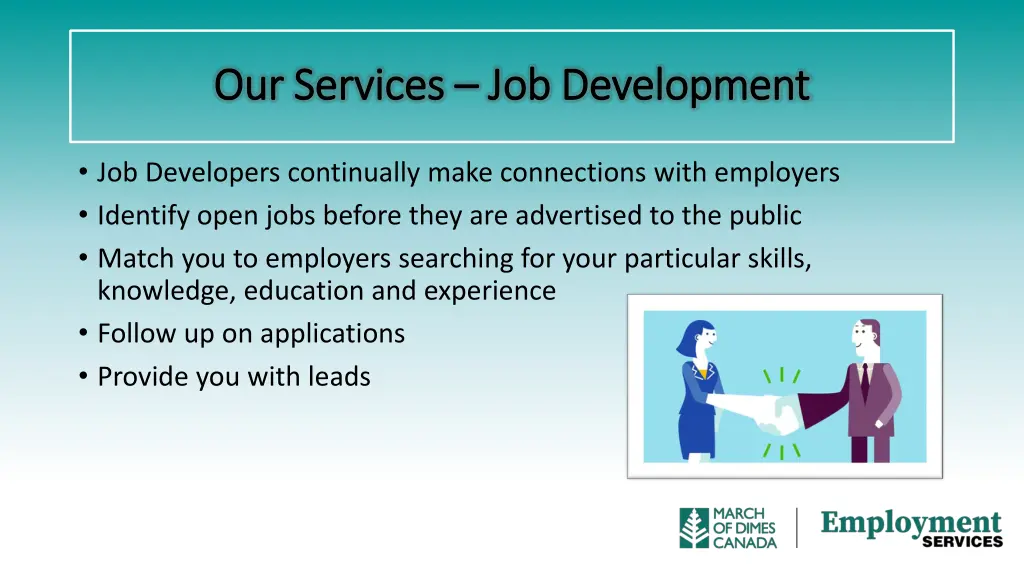 Our Services – Job Development

• Job Developers continually make connections with employers
• Identify open jobs before they are advertised to the public
• Match you to employers searching for your particular skills, knowledge, education and experience
• Follow up on applications
• Provide you with leads

MARCH OF DIMES CANADA

Employment SERVICES